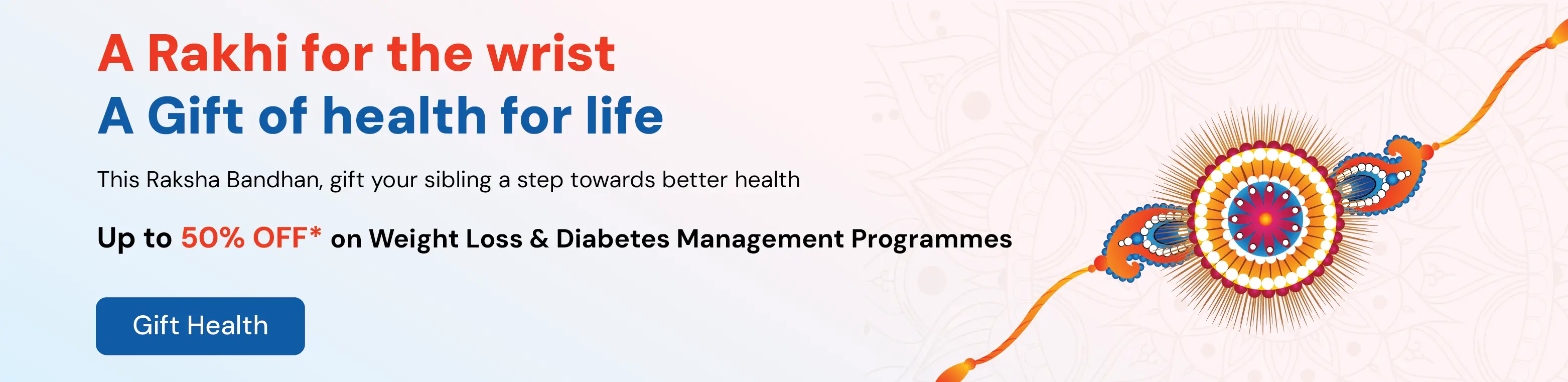 A Rakhi for the wrist
A Gift of health for life

This Raksha Bandhan, gift your sibling a step towards better health

Up to 50% OFF* on Weight Loss & Diabetes Management Programmes

Gift Health